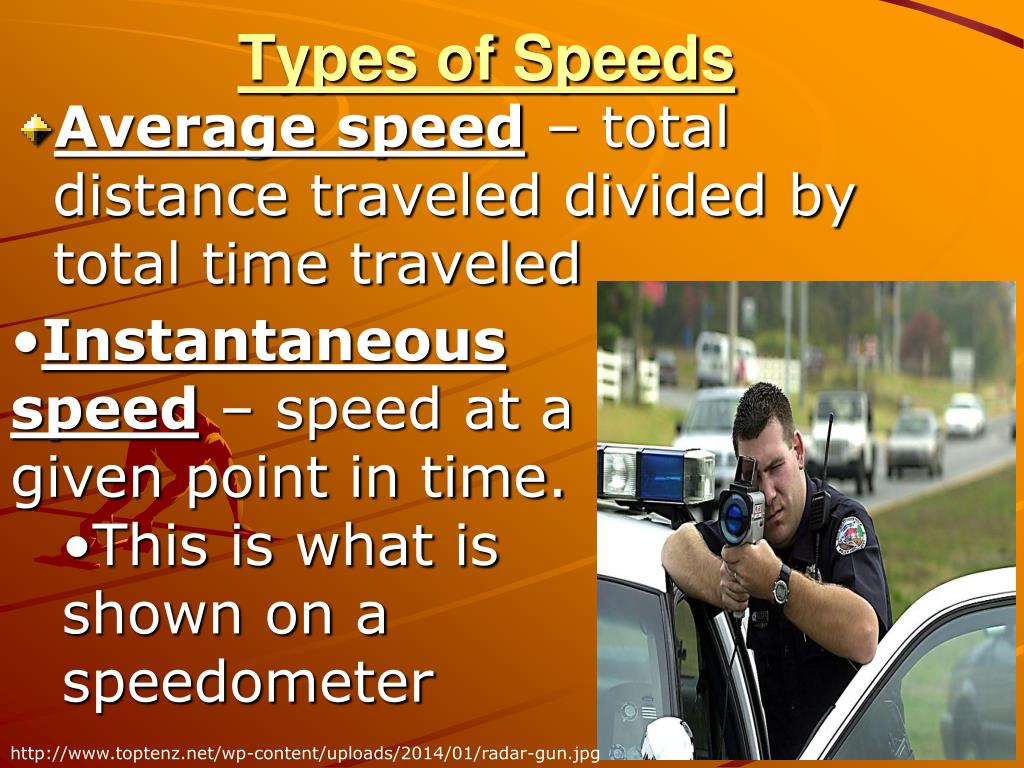 Types of Speeds

Average speed – total distance traveled divided by total time traveled

•Instantaneous speed – speed at a given point in time.

•This is what is shown on a speedometer

http://www.toptenz.net/wp-content/uploads/2014/01/radar-gun.jpg